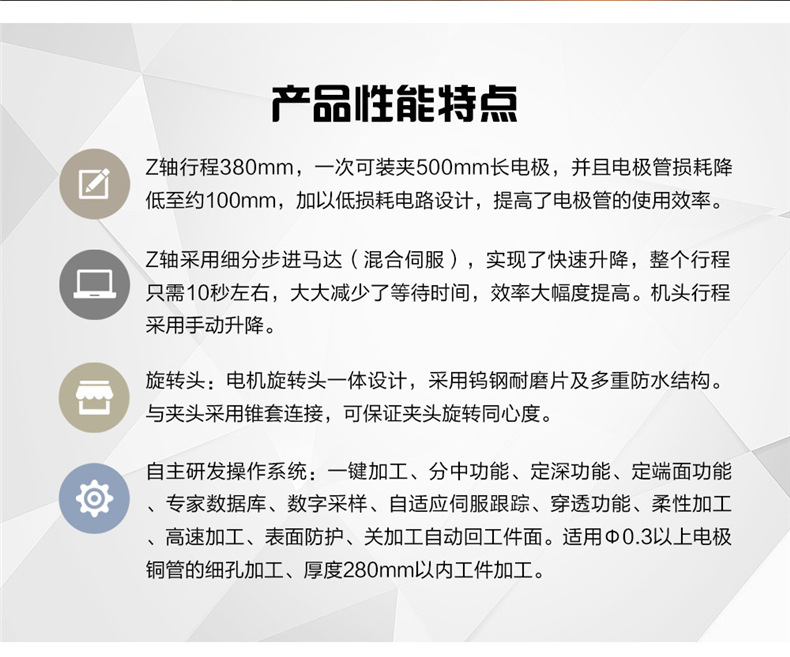 产品性能特点

Z轴行程380mm，一次可装夹500mm长电极，并且电极管损耗降低至约100mm，加以低损耗电路设计，提高了电极管的使用效率。

Z轴采用细分步进马达（混合伺服），实现了快速升降，整个行程只需10秒左右，大大减少了等待时间，效率大幅度提高。机头行程采用手动升降。

旋转头：电机旋转头一体设计，采用钨钢耐磨片及多重防水结构。与夹头采用锥套连接，可保证夹头旋转同心度。

自主研发操作系统：一键加工、分中功能、定深功能、定端面功能、专家数据库、数字采样、自适应伺服跟踪、穿透功能、柔性加工、高速加工、表面防护、关加工自动回工件面。适用Φ0.3以上电极铜管的细孔加工、厚度280mm以内工件加工。